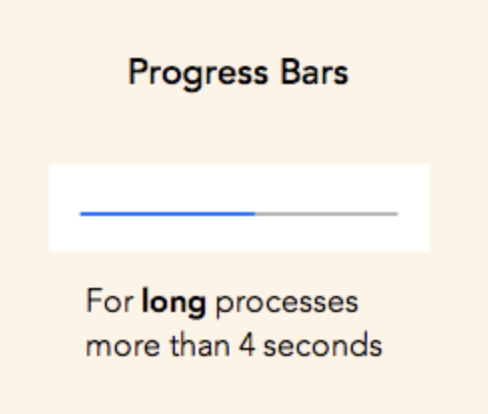 Progress Bars

For long processes more than 4 seconds